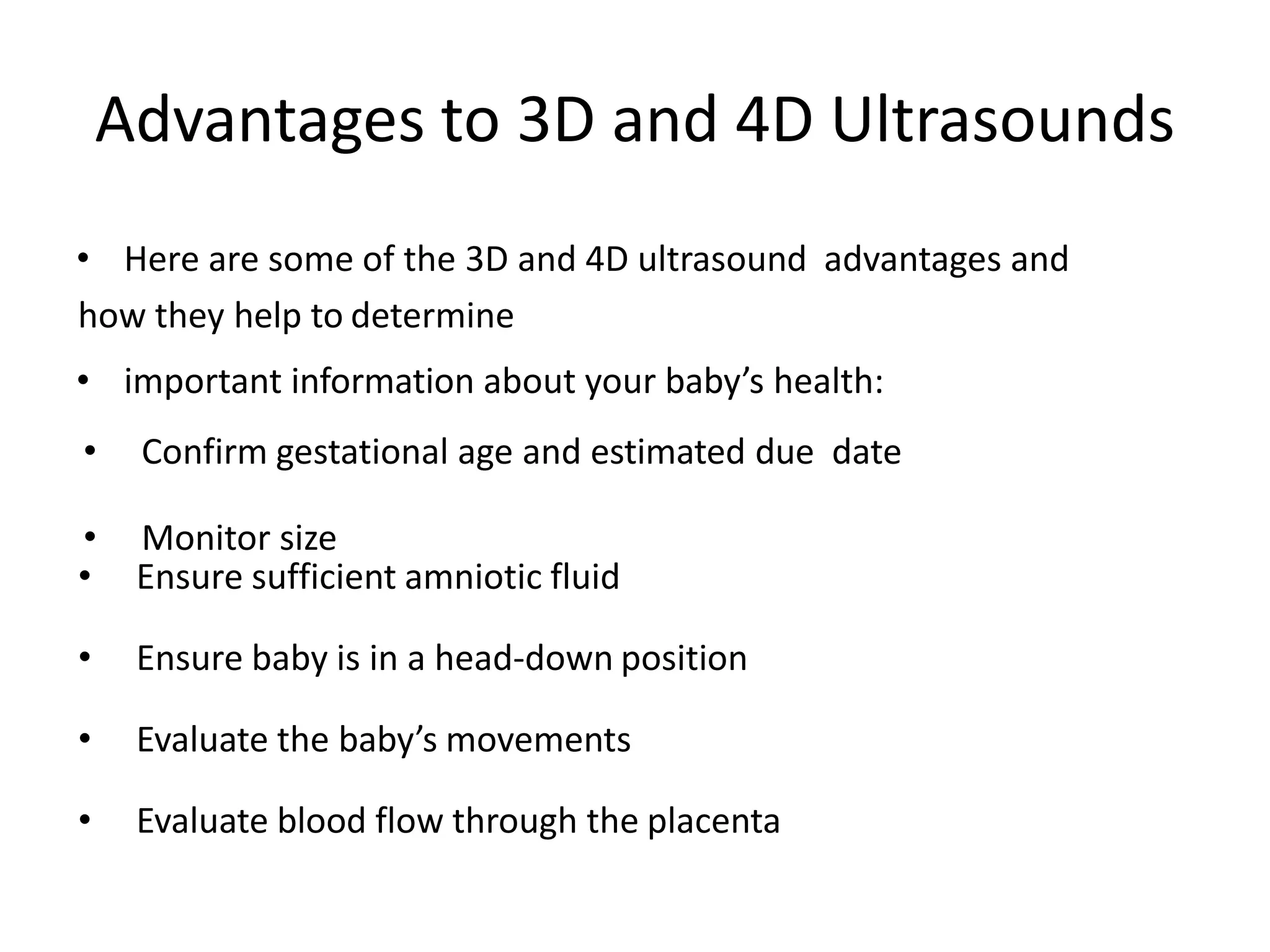 Advantages to 3D and 4D Ultrasounds

• Here are some of the 3D and 4D ultrasound advantages and how they help to determine

• important information about your baby's health:

• Confirm gestational age and estimated due date

• Monitor size

• Ensure sufficient amniotic fluid

• Ensure baby is in a head-down position

• Evaluate the baby's movements

• Evaluate blood flow through the placenta